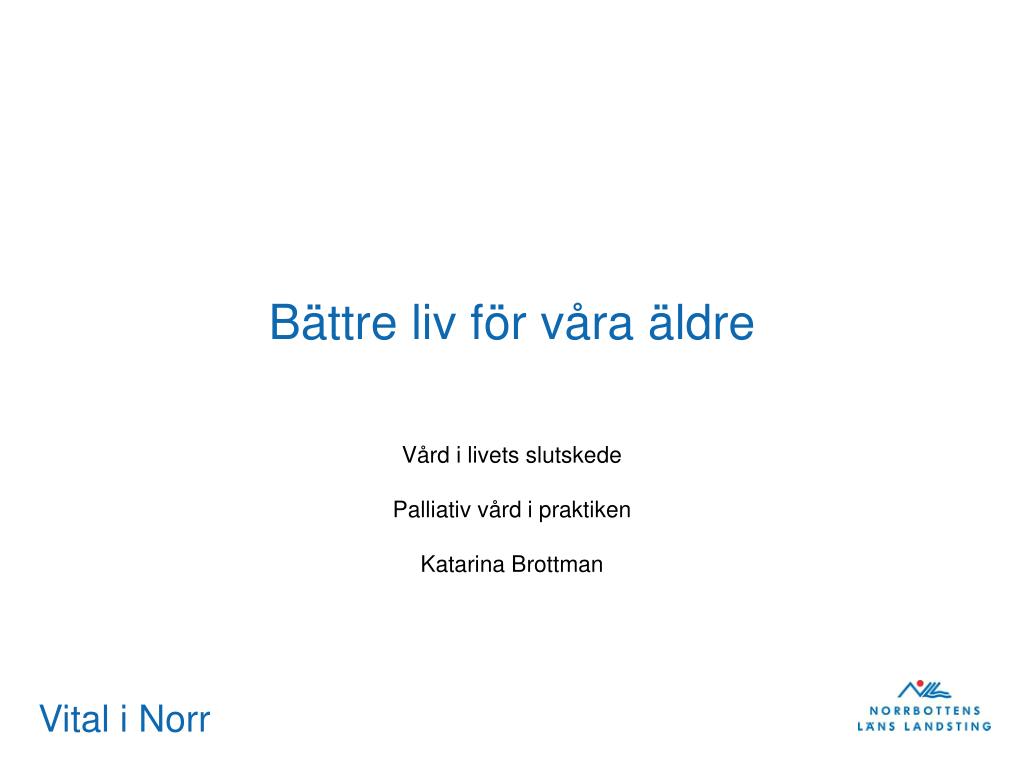 Bättre liv för våra äldre

Vård i livets slutskede

Palliativ vård i praktiken

Katarina Brottman

Vital i Norr

NORRBOTTENS LÄNS LANDSTING